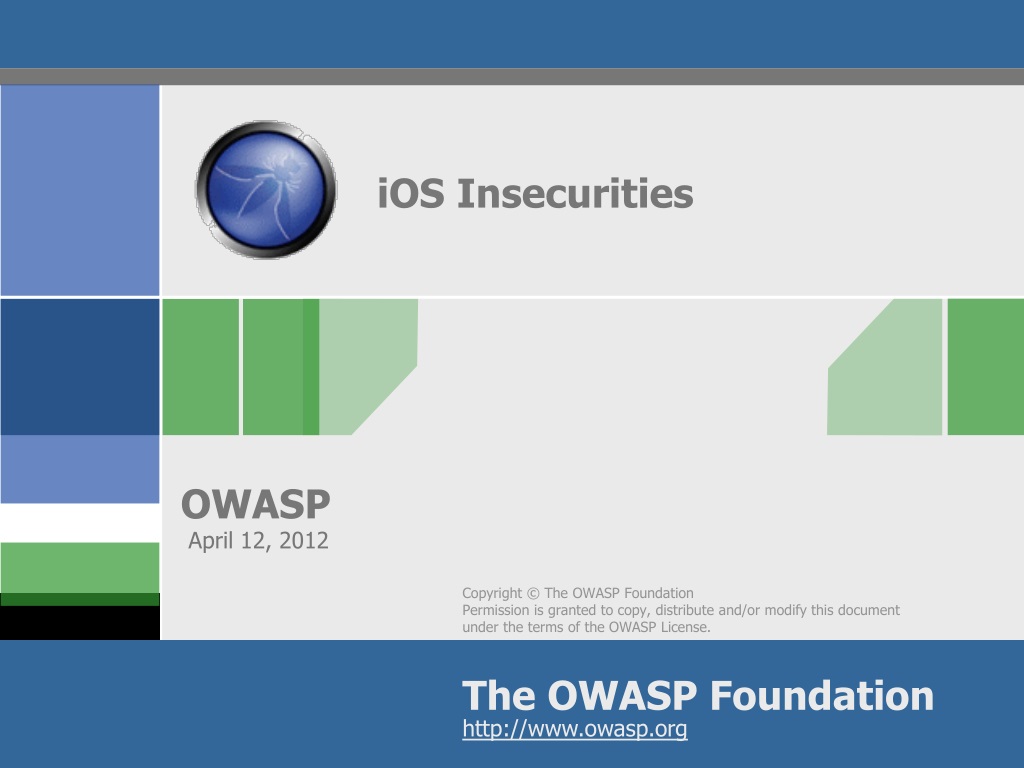 iOS Insecurities

OWASP
April 12, 2012

Copyright © The OWASP Foundation
Permission is granted to copy, distribute and/or modify this document under the terms of the OWASP License.

The OWASP Foundation
http://www.owasp.org